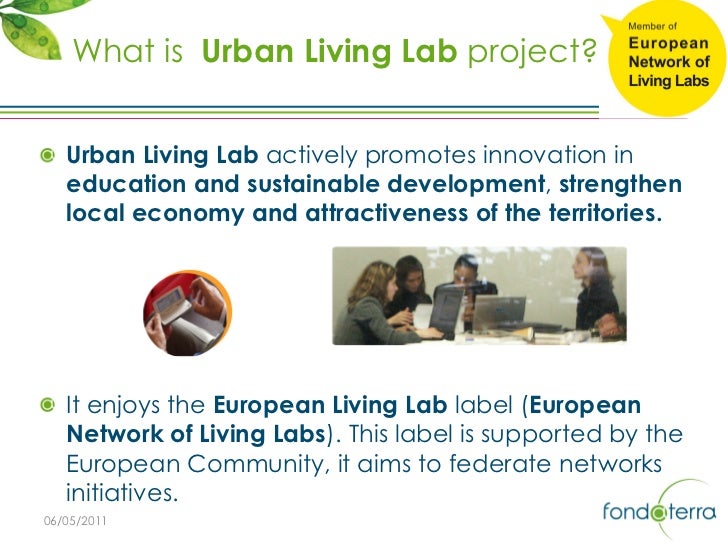 What is Urban Living Lab project?

Member of
European
Network of
Living Labs

Urban Living Lab actively promotes innovation in education and sustainable development, strengthen local economy and attractiveness of the territories.

It enjoys the European Living Lab label (European Network of Living Labs). This label is supported by the European Community, it aims to federate networks initiatives.

06/05/2011

fondaterra